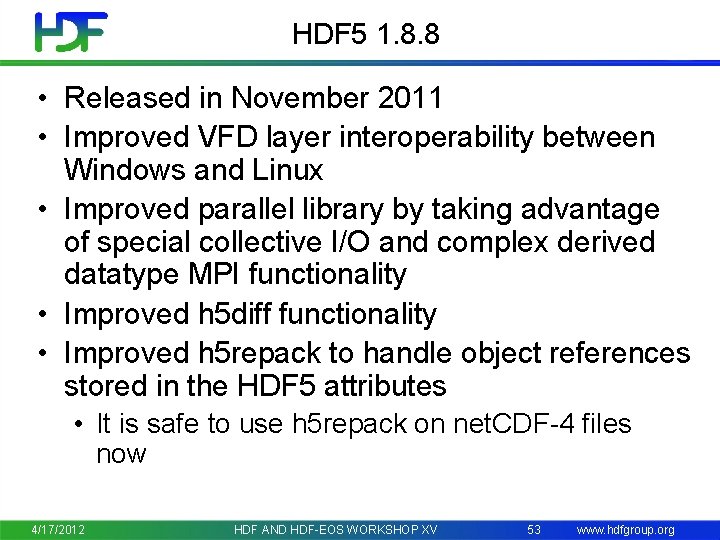 HDF

HDF5 1.8.8

• Released in November 2011
• Improved VFD layer interoperability between Windows and Linux
• Improved parallel library by taking advantage of special collective I/O and complex derived datatype MPI functionality
• Improved h5diff functionality
• Improved h5repack to handle object references stored in the HDF5 attributes
  • It is safe to use h5repack on netCDF-4 files now

4/17/2012 HDF AND HDF-EOS WORKSHOP XV 53 www.hdfgroup.org